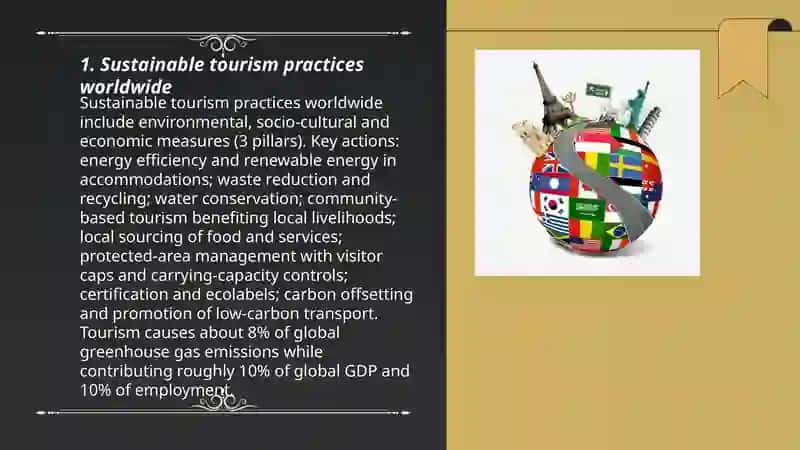 1. Sustainable tourism practices worldwide

Sustainable tourism practices worldwide include environmental, socio-cultural and economic measures (3 pillars). Key actions: energy efficiency and renewable energy in accommodations; waste reduction and recycling; water conservation; community-based tourism benefiting local livelihoods; local sourcing of food and services; protected-area management with visitor caps and carrying-capacity controls; certification and ecolabels; carbon offsetting and promotion of low-carbon transport. Tourism causes about 8% of global greenhouse gas emissions while contributing roughly 10% of global GDP and 10% of employment.